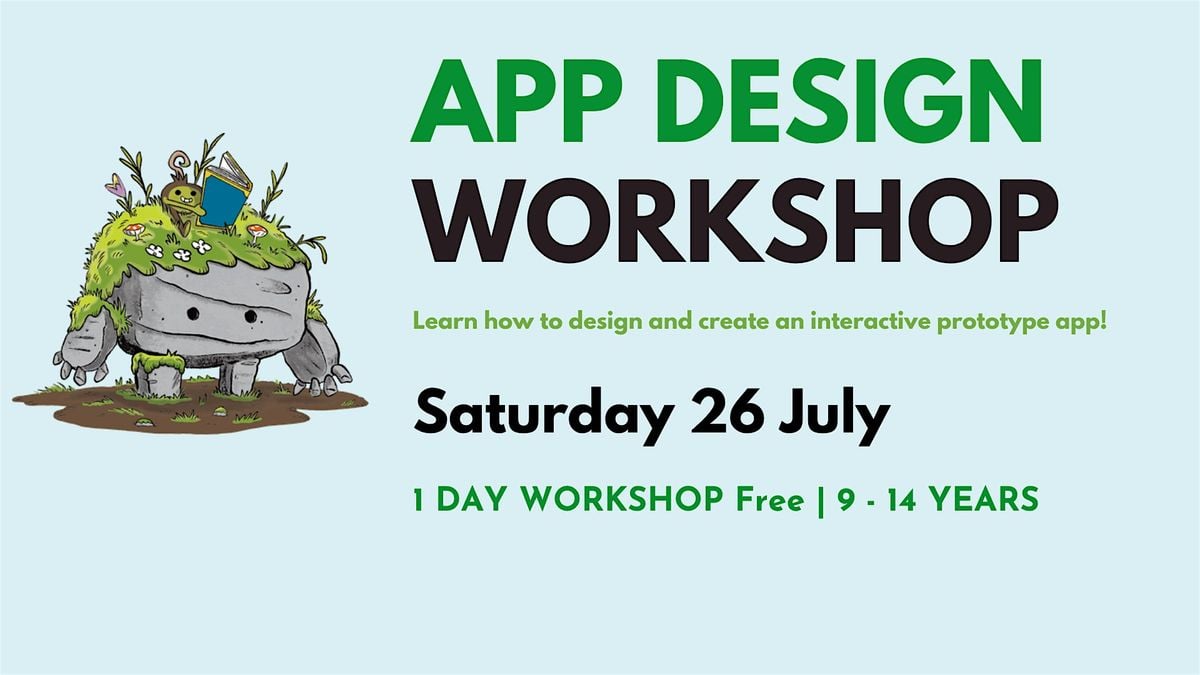 APP DESIGN WORKSHOP

Learn how to design and create an interactive prototype app!

Saturday 26 July

1 DAY WORKSHOP Free | 9 - 14 YEARS